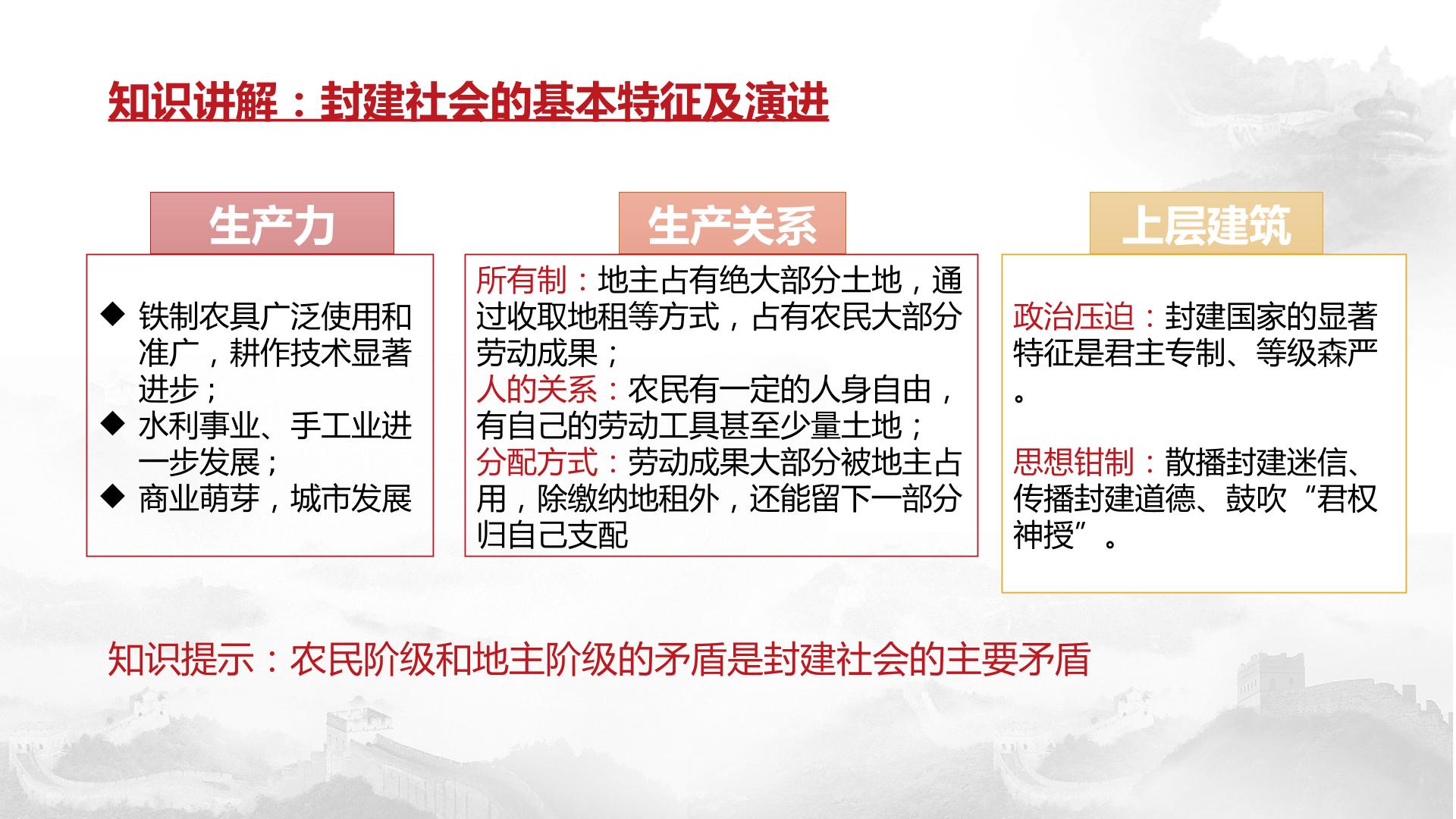 知识讲解：封建社会的基本特征及演进

生产力

◆ 铁制农具广泛使用和准广，耕作技术显著进步；
◆ 水利事业、手工业进一步发展；
◆ 商业萌芽，城市发展

生产关系

所有制：地主占有绝大部分土地，通过收取地租等方式，占有农民大部分劳动成果；
人的关系：农民有一定的人身自由，有自己的劳动工具甚至少量土地；
分配方式：劳动成果大部分被地主占用，除缴纳地租外，还能留下一部分归自己支配

上层建筑

政治压迫：封建国家的显著特征是君主专制、等级森严。

思想钳制：散播封建迷信、传播封建道德、鼓吹“君权神授”。

知识提示：农民阶级和地主阶级的矛盾是封建社会的主要矛盾